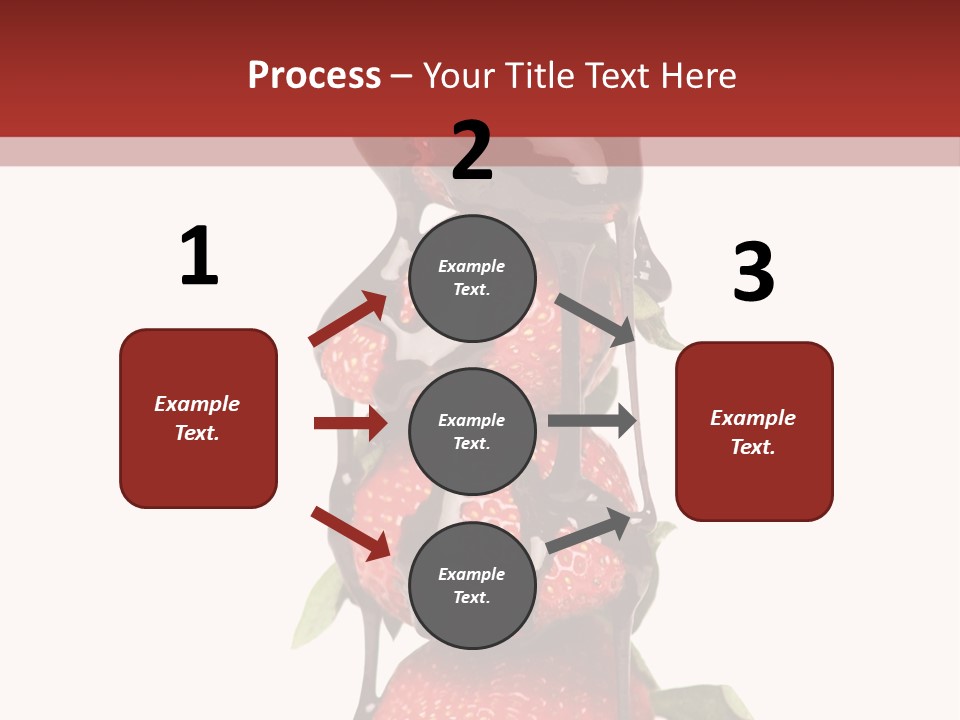 Process – Your Title Text Here

1

Example Text.

2

Example Text.

Example Text.

Example Text.

3

Example Text.